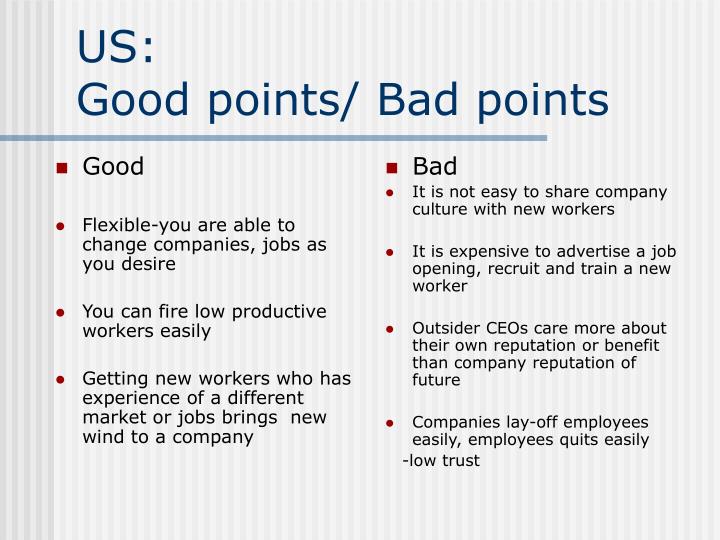 US:
Good points/ Bad points

Good

Flexible-you are able to change companies, jobs as you desire

You can fire low productive workers easily

Getting new workers who has experience of a different market or jobs brings new wind to a company

Bad

It is not easy to share company culture with new workers

It is expensive to advertise a job opening, recruit and train a new worker

Outsider CEOs care more about their own reputation or benefit than company reputation of future

Companies lay-off employees easily, employees quits easily
-low trust